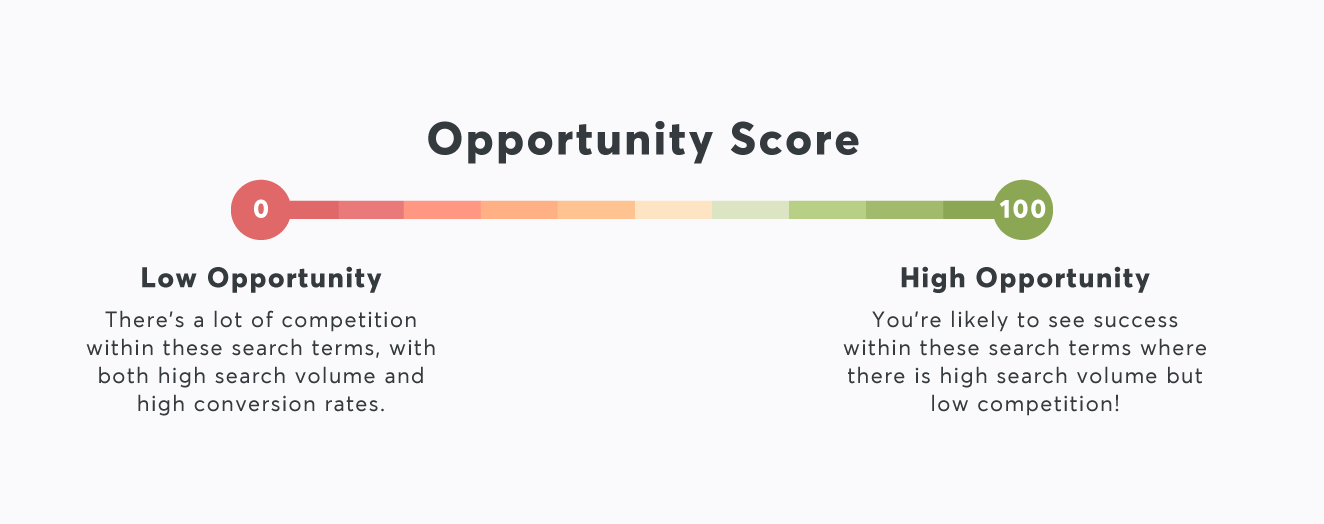 Opportunity Score

0

100

Low Opportunity

There's a lot of competition within these search terms, with both high search volume and high conversion rates.

High Opportunity

You're likely to see success within these search terms where there is high search volume but low competition!